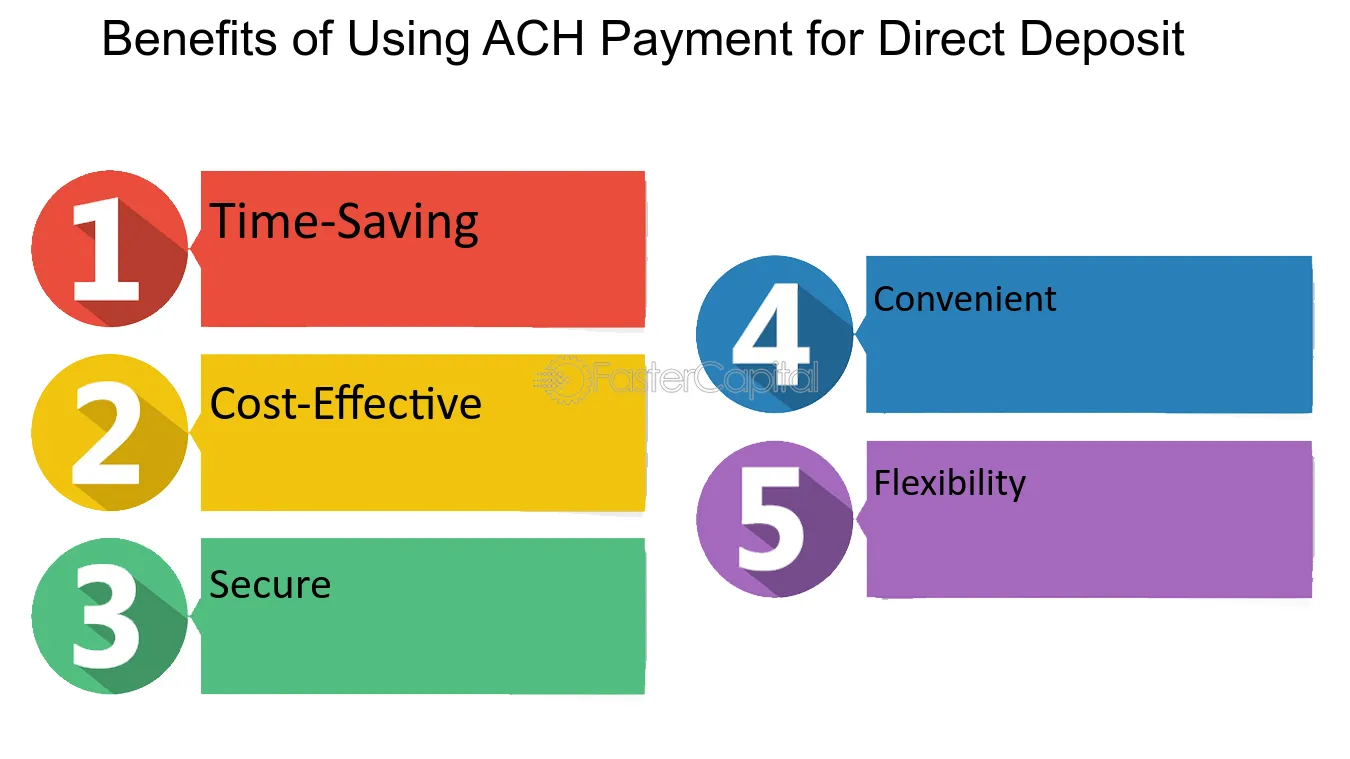 Benefits of Using ACH Payment for Direct Deposit

1 Time-Saving

2 Cost-Effective

3 Secure

4 Convenient

5 Flexibility

FasterCapital